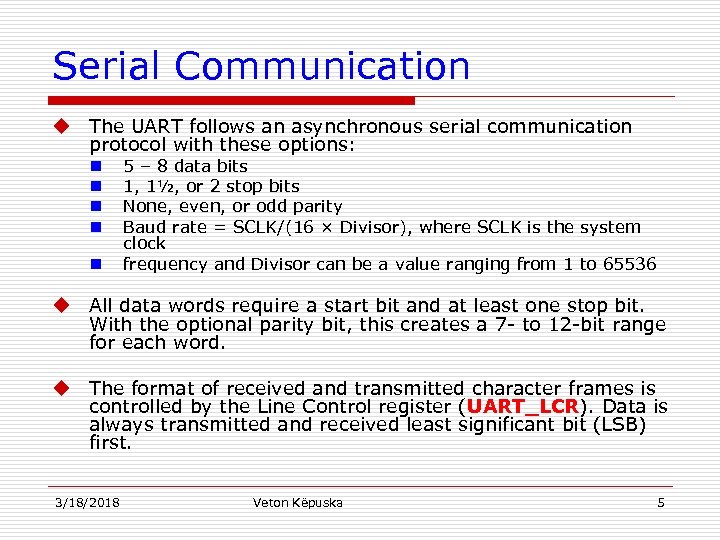 Serial Communication

The UART follows an asynchronous serial communication protocol with these options:

5 – 8 data bits

1, 1½, or 2 stop bits

None, even, or odd parity

Baud rate = SCLK/(16 × Divisor), where SCLK is the system clock

frequency and Divisor can be a value ranging from 1 to 65536

All data words require a start bit and at least one stop bit. With the optional parity bit, this creates a 7- to 12-bit range for each word.

The format of received and transmitted character frames is controlled by the Line Control register (UART_LCR). Data is always transmitted and received least significant bit (LSB) first.

3/18/2018 Veton Këpuska 5